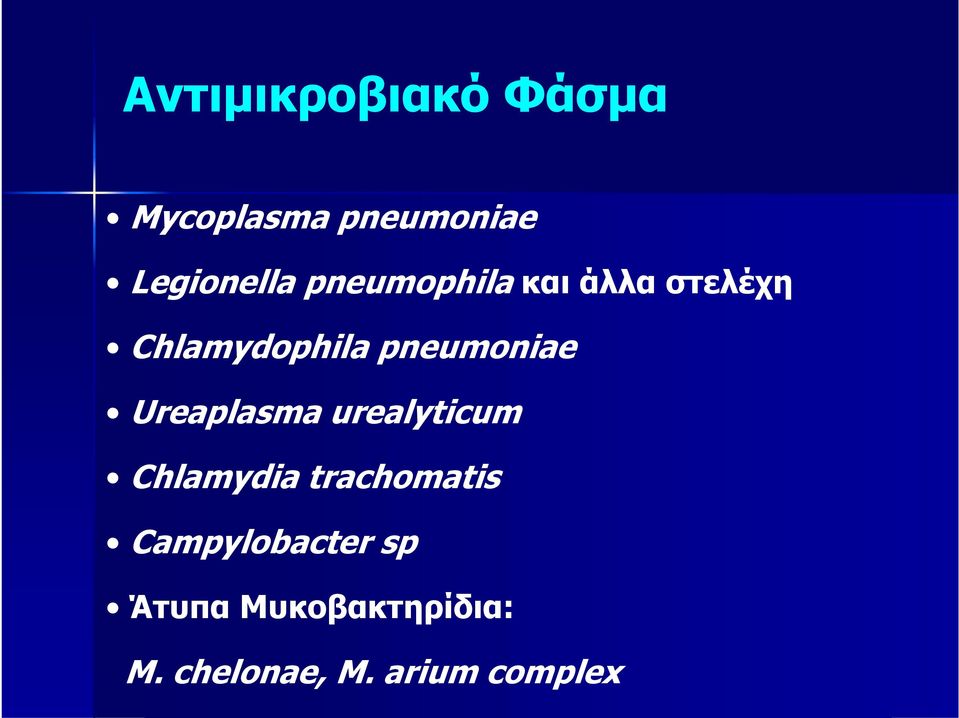 Αντιμικροβιακό Φάσμα

• Mycoplasma pneumoniae

• Legionella pneumophila και άλλα στελέχη

• Chlamydophila pneumoniae

• Ureaplasma urealyticum

• Chlamydia trachomatis

• Campylobacter sp

• Άτυπα Μυκοβακτηρίδια:

M. chelonae, M. arium complex